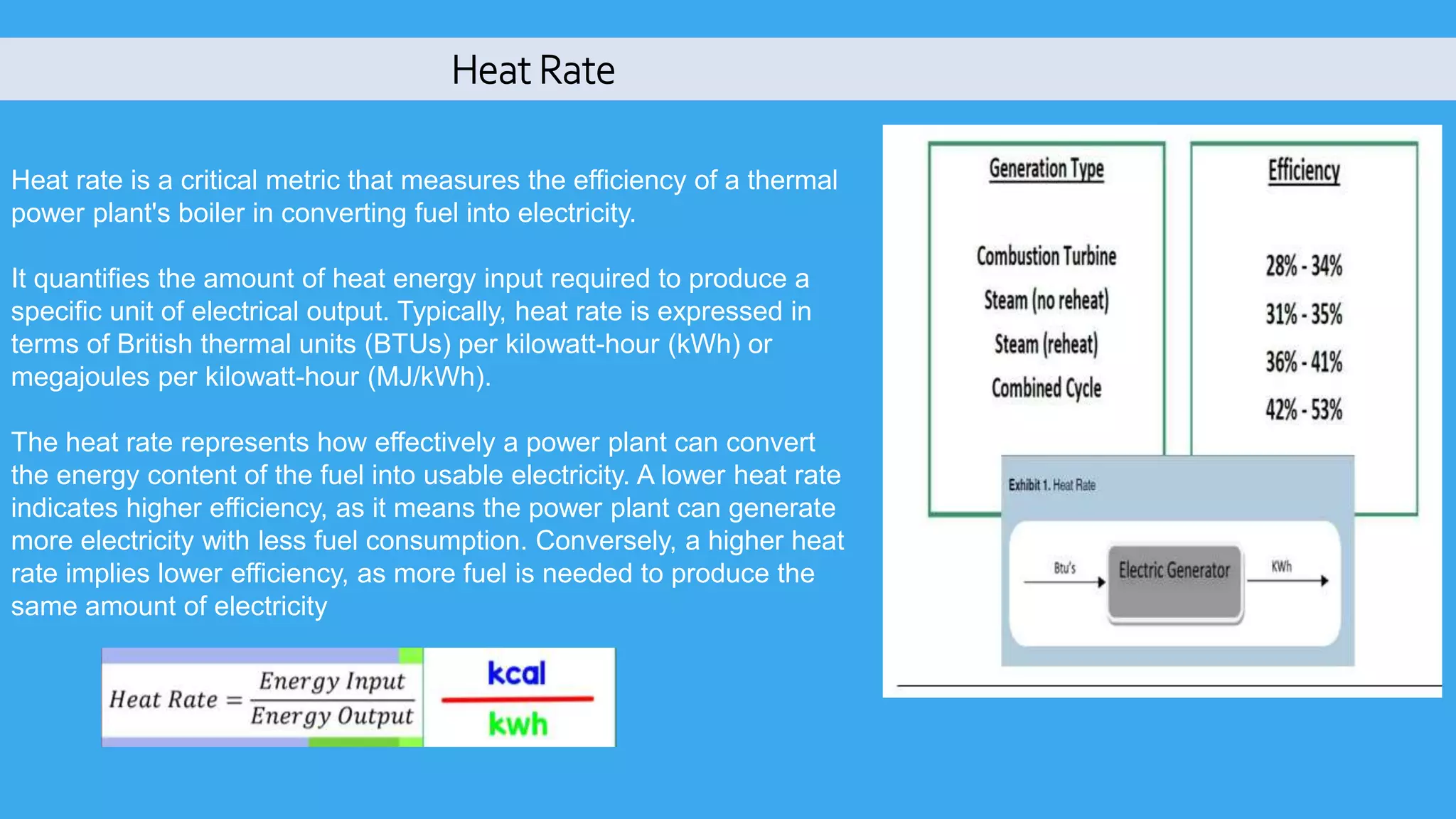 Heat Rate

Heat rate is a critical metric that measures the efficiency of a thermal power plant's boiler in converting fuel into electricity.

It quantifies the amount of heat energy input required to produce a specific unit of electrical output. Typically, heat rate is expressed in terms of British thermal units (BTUs) per kilowatt-hour (kWh) or megajoules per kilowatt-hour (MJ/kWh).

The heat rate represents how effectively a power plant can convert the energy content of the fuel into usable electricity. A lower heat rate indicates higher efficiency, as it means the power plant can generate more electricity with less fuel consumption. Conversely, a higher heat rate implies lower efficiency, as more fuel is needed to produce the same amount of electricity

$Heat\ Rate = \frac{Energy\ Input}{Energy\ Output}$ $\frac{kcal}{kwh}$

| Generation Type | Efficiency |
|---|---|
| Combustion Turbine | 28% - 34% |
| Steam (no reheat) | 31% - 35% |
| Steam (reheat) | 36% - 41% |
| Combined Cycle | 42% - 53% |

Exhibit 1. Heat Rate

Btu's
Electric Generator
KWh